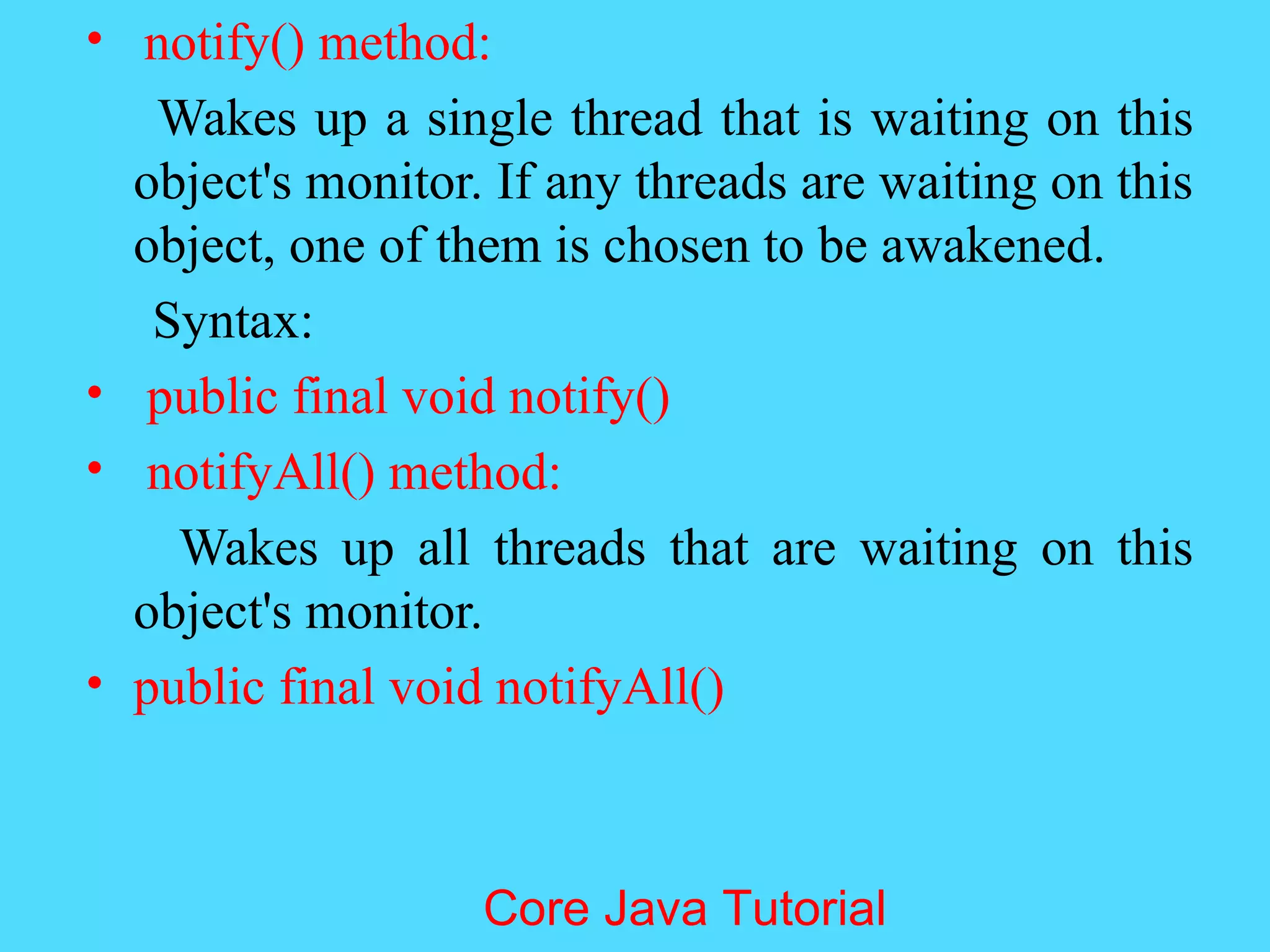 • notify() method:

Wakes up a single thread that is waiting on this object's monitor. If any threads are waiting on this object, one of them is chosen to be awakened.

Syntax:

• public final void notify()

• notifyAll() method:

Wakes up all threads that are waiting on this object's monitor.

• public final void notifyAll()

Core Java Tutorial